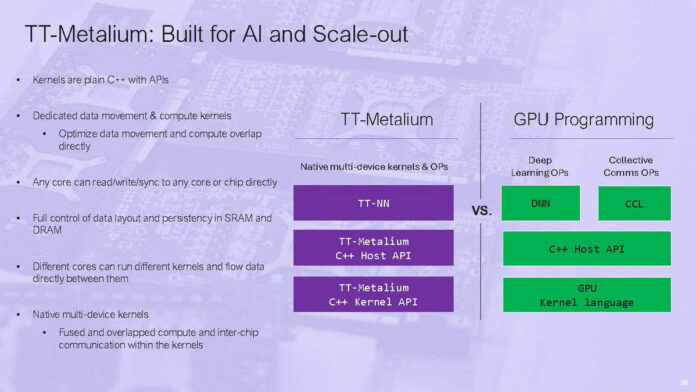 TT-Metalium: Built for AI and Scale-out

• Kernels are plain C++ with APIs

• Dedicated data movement & compute kernels
  • Optimize data movement and compute overlap directly

• Any core can read/write/sync to any core or chip directly

• Full control of data layout and persistency in SRAM and DRAM

• Different cores can run different kernels and flow data directly between them

• Native multi-device kernels
  • Fused and overlapped compute and inter-chip communication within the kernels

TT-Metalium

Native multi-device kernels & OPs

TT-NN

TT-Metalium
C++ Host API

TT-Metalium
C++ Kernel API

VS.

GPU Programming

Deep Learning OPs

Collective Comms OPs

DNN

CCL

C++ Host API

GPU
Kernel language

28